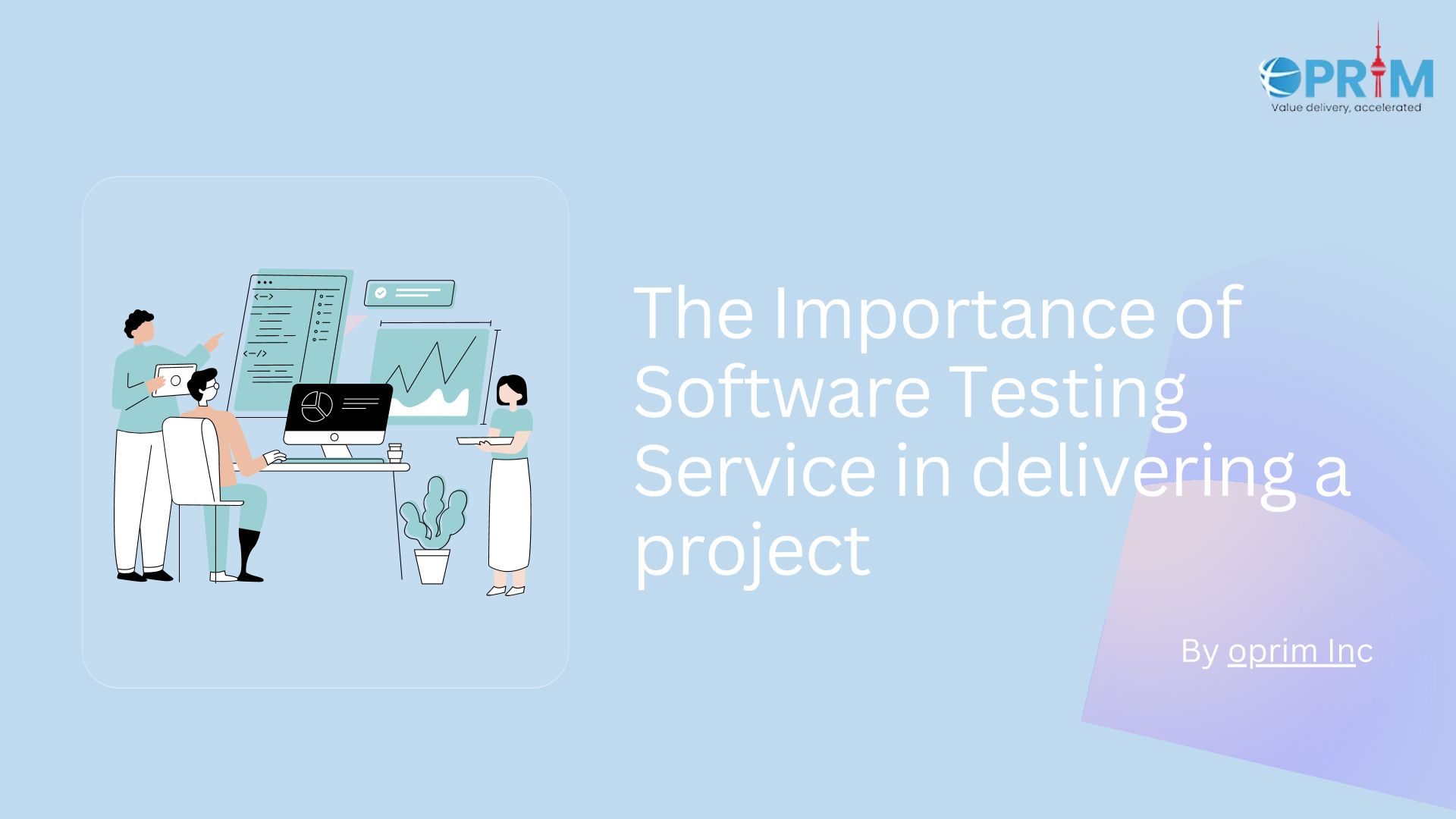 OPRIM
Value delivery, accelerated

The Importance of Software Testing Service in delivering a project

By oprim Inc